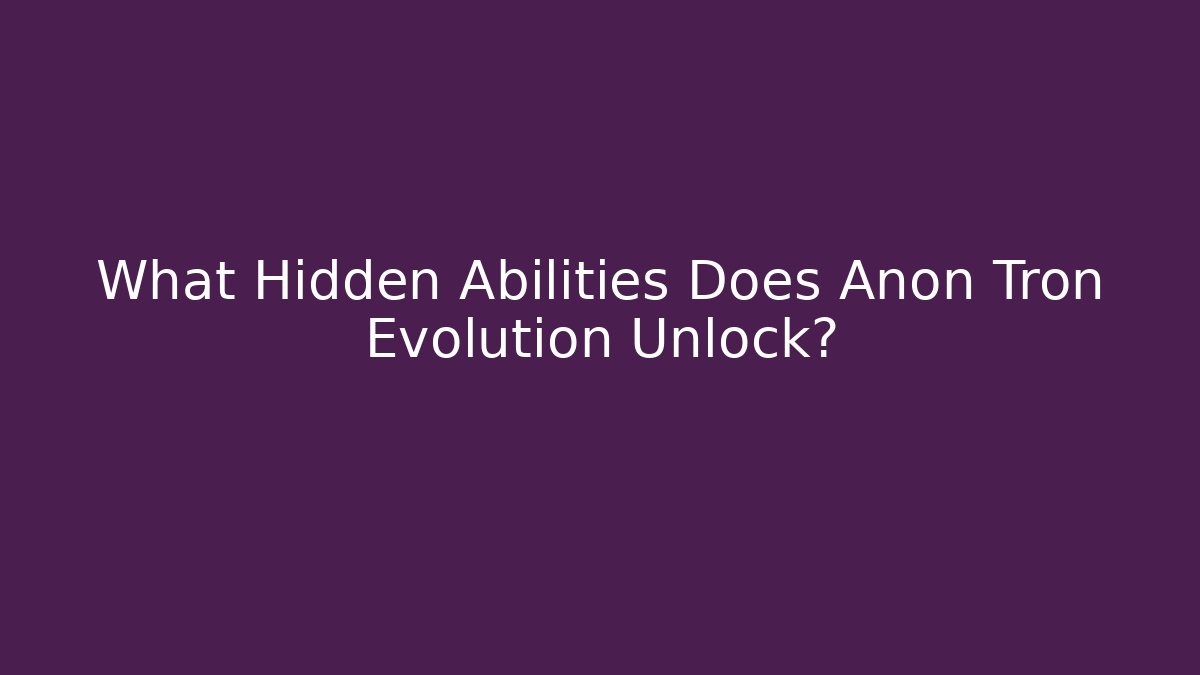 What Hidden Abilities Does Anon Tron Evolution Unlock?